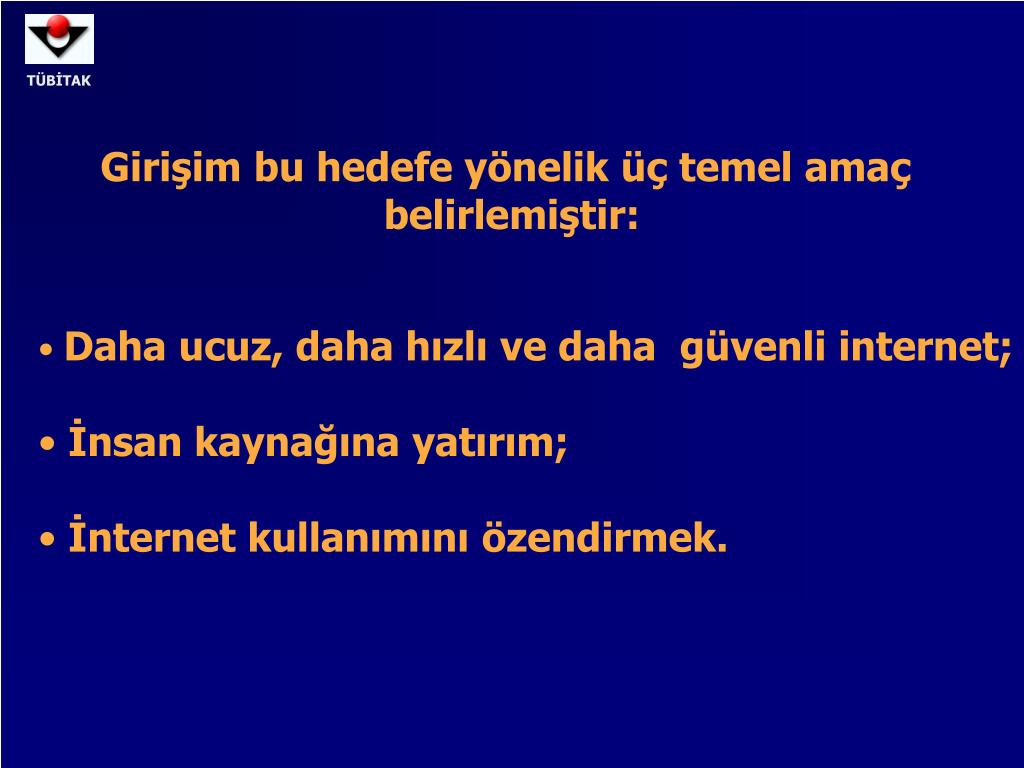 TÜBİTAK

Girişim bu hedefe yönelik üç temel amaç belirlemiştir:

• Daha ucuz, daha hızlı ve daha güvenli internet;

• İnsan kaynağına yatırım;

• İnternet kullanımını özendirmek.